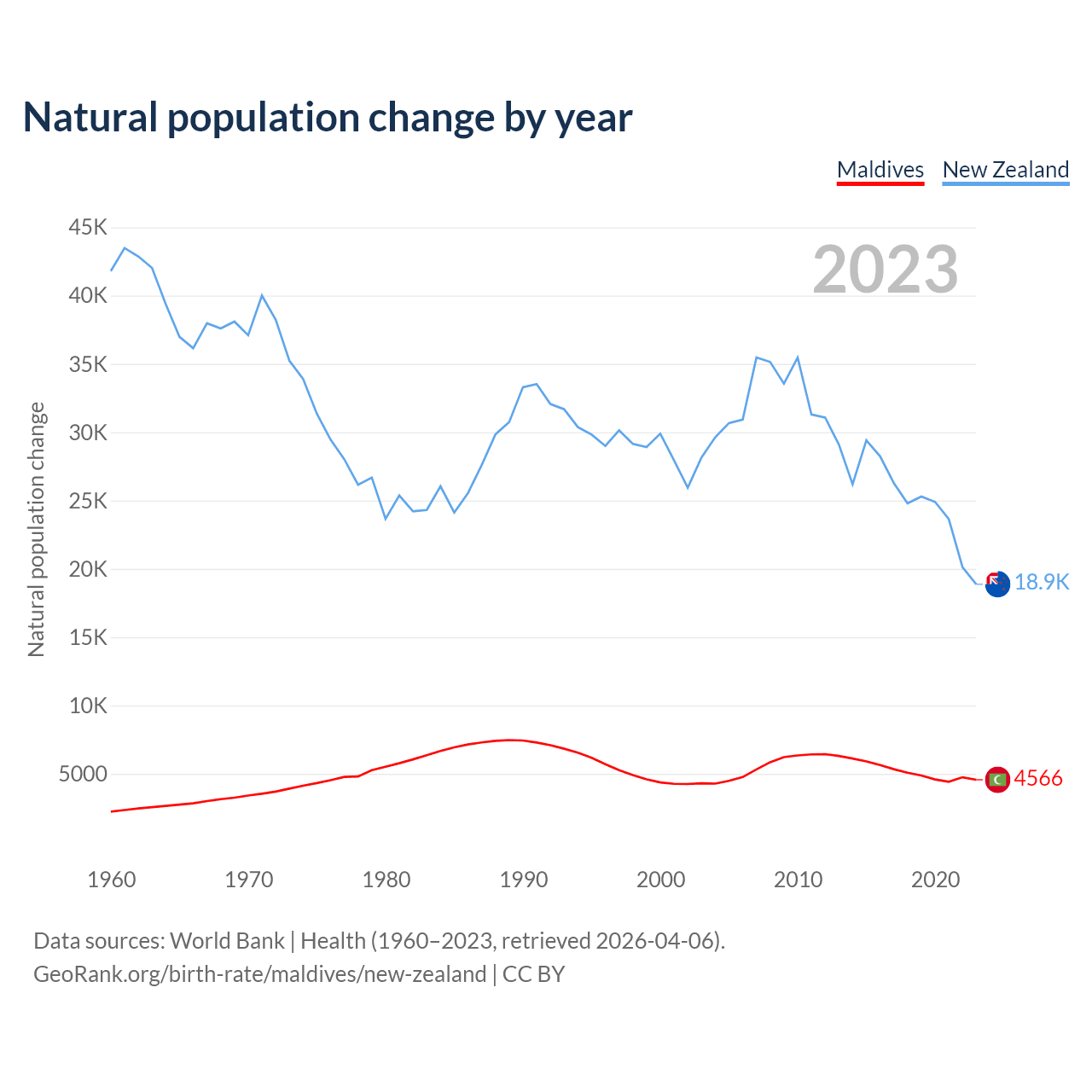 Natural population change by year

Maldives New Zealand

2023

Natural population change

45K
40K
35K
30K
25K
20K
15K
10K
5000

18.9K
4566

1960 1970 1980 1990 2000 2010 2020

Data sources: World Bank | Health (1960–2023, retrieved 2026-04-06).
GeoRank.org/birth-rate/maldives/new-zealand | CC BY